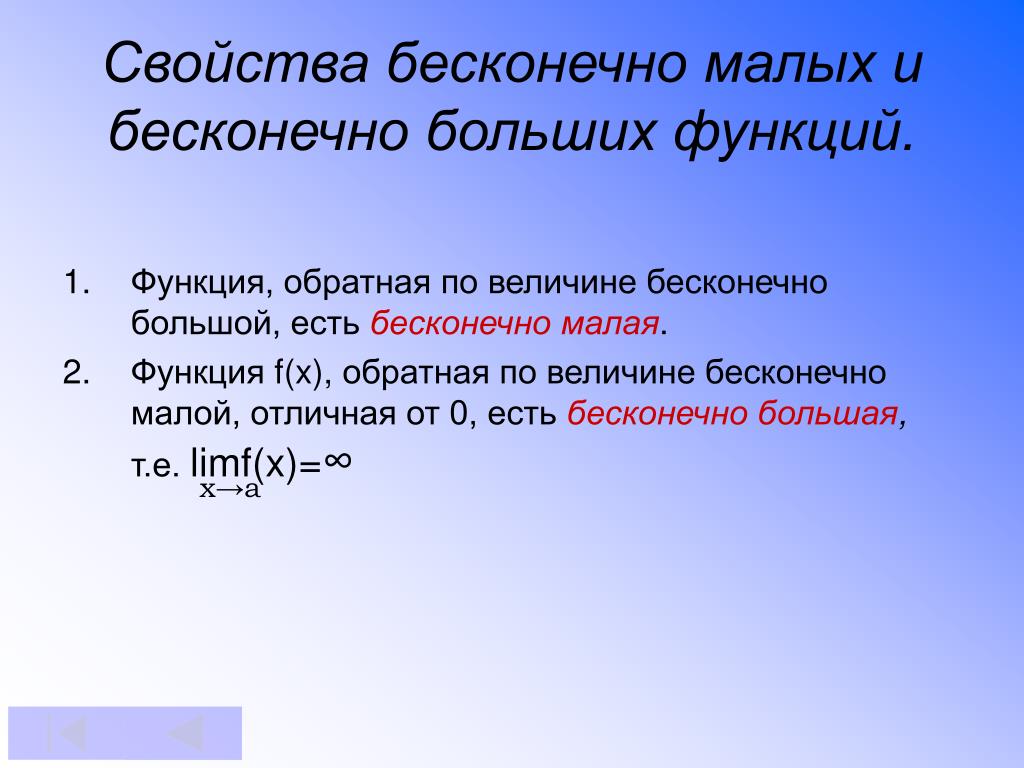 Свойства бесконечно малых и бесконечно больших функций.

1. Функция, обратная по величине бесконечно большой, есть бесконечно малая.
2. Функция f(x), обратная по величине бесконечно малой, отличная от 0, есть бесконечно большая, т.е. $\lim_{x \to a} f(x) = \infty$